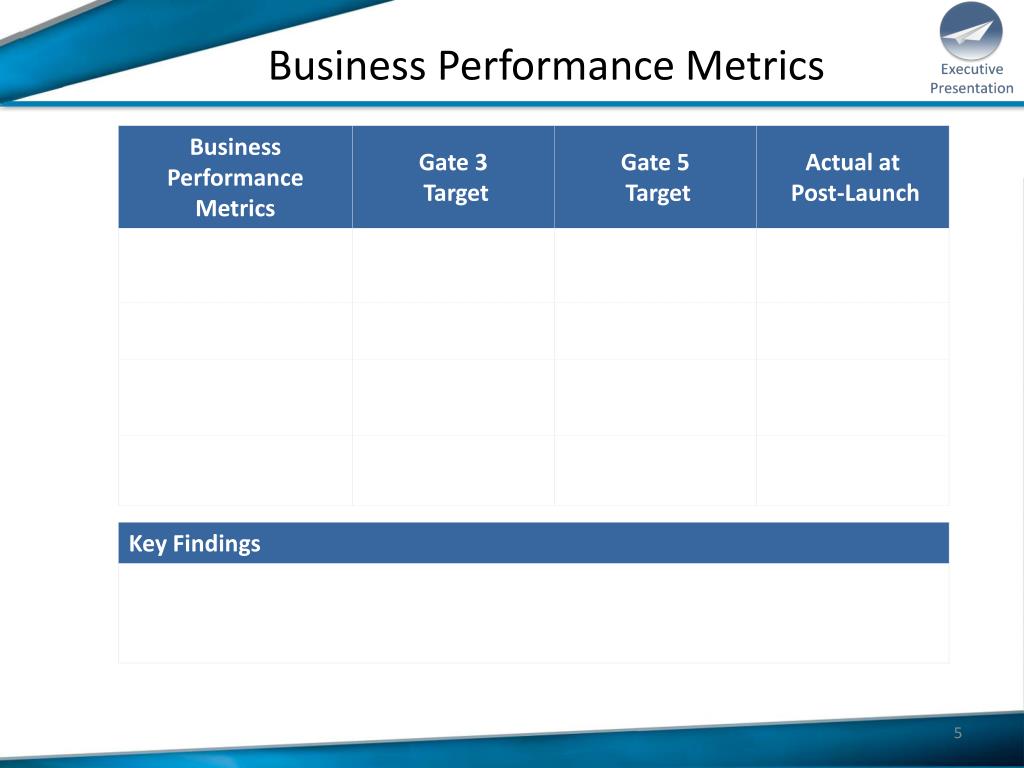 Business Performance Metrics

Executive Presentation

| Business Performance Metrics | Gate 3 Target | Gate 5 Target | Actual at Post-Launch |
|---|---|---|---|
| | | | |
| | | | |
| | | | |
| | | | |

| Key Findings |
|---|
| |

5